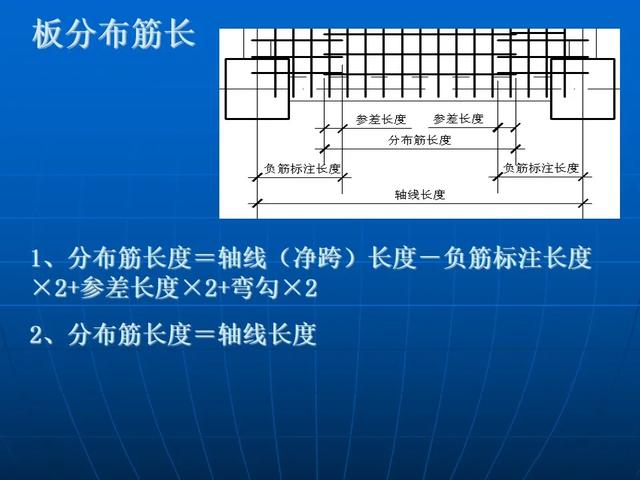 板分布筋长

参差长度
参差长度
分布筋长度
负筋标注长度
负筋标注长度
轴线长度

1、分布筋长度＝轴线（净跨）长度－负筋标注长度×2+参差长度×2+弯勾×2

2、分布筋长度＝轴线长度